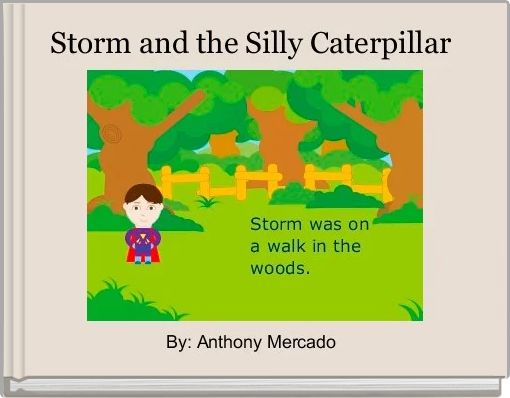 Storm and the Silly Caterpillar

Storm was on a walk in the woods.

By: Anthony Mercado